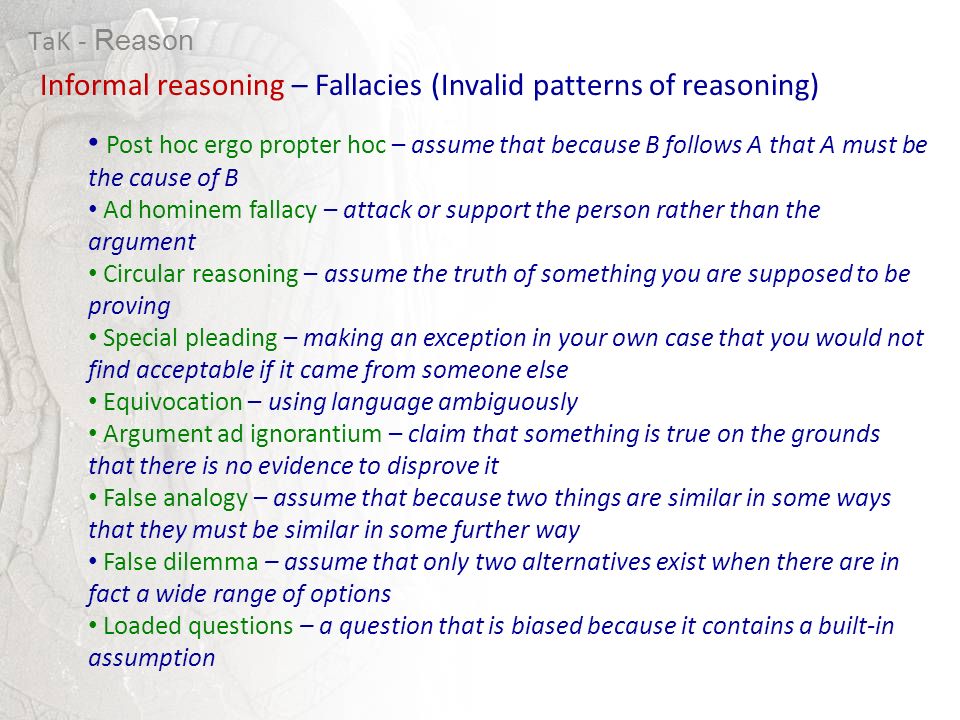 TaK - Reason

Informal reasoning – Fallacies (Invalid patterns of reasoning)

• Post hoc ergo propter hoc – assume that because B follows A that A must be the cause of B
• Ad hominem fallacy – attack or support the person rather than the argument
• Circular reasoning – assume the truth of something you are supposed to be proving
• Special pleading – making an exception in your own case that you would not find acceptable if it came from someone else
• Equivocation – using language ambiguously
• Argument ad ignorantium – claim that something is true on the grounds that there is no evidence to disprove it
• False analogy – assume that because two things are similar in some ways that they must be similar in some further way
• False dilemma – assume that only two alternatives exist when there are in fact a wide range of options
• Loaded questions – a question that is biased because it contains a built-in assumption